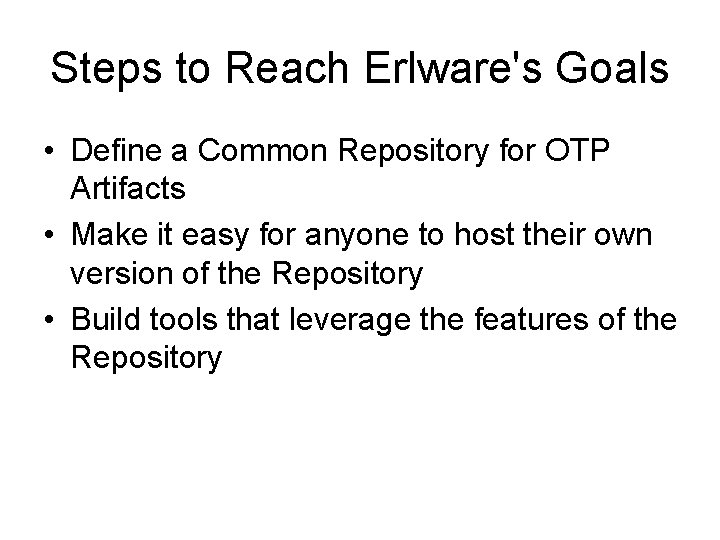 Steps to Reach Erlware's Goals

• Define a Common Repository for OTP Artifacts
• Make it easy for anyone to host their own version of the Repository
• Build tools that leverage the features of the Repository